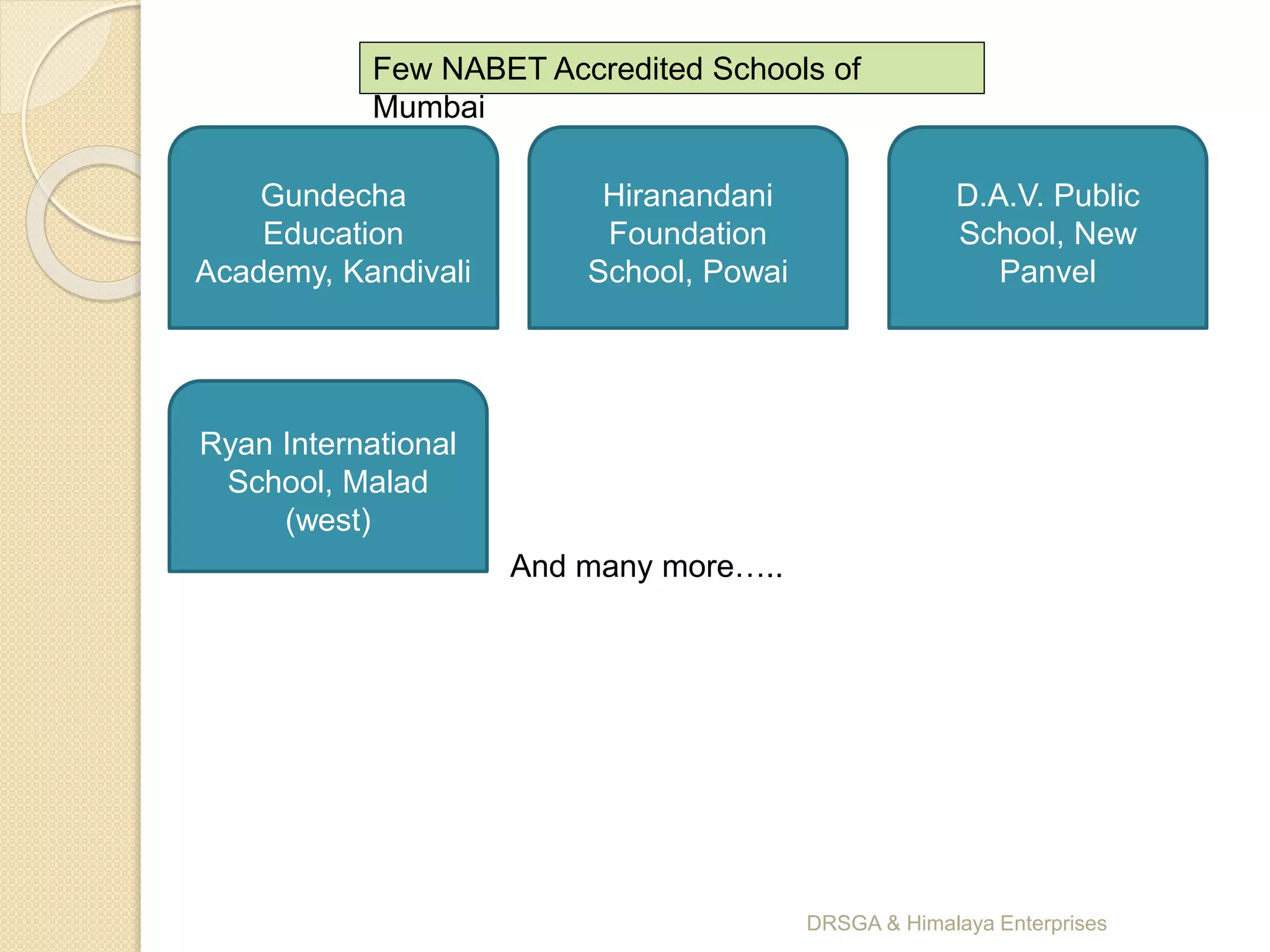 Few NABET Accredited Schools of Mumbai

Gundecha Education Academy, Kandivali

Hiranandani Foundation School, Powai

D.A.V. Public School, New Panvel

Ryan International School, Malad (west)

And many more…..

DRSGA & Himalaya Enterprises